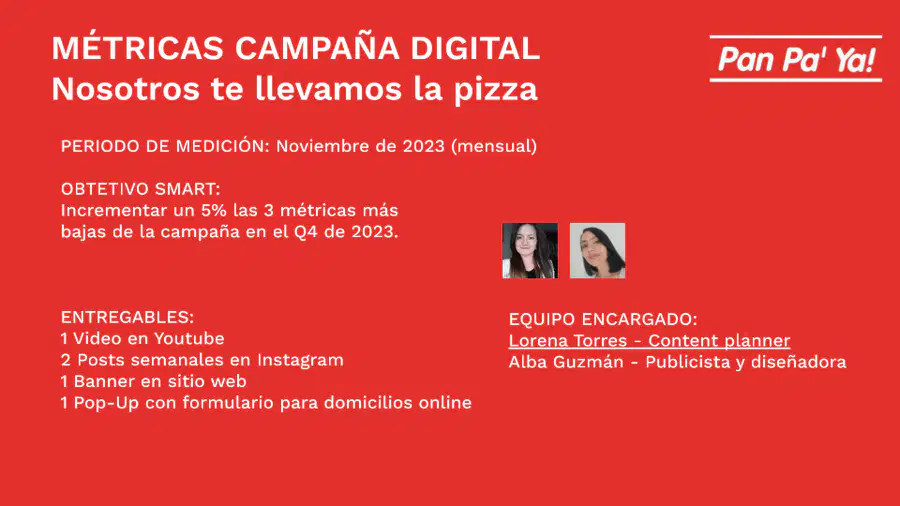 MÉTRICAS CAMPAÑA DIGITAL
Nosotros te llevamos la pizza

Pan Pa' Ya!

PERIODO DE MEDICIÓN: Noviembre de 2023 (mensual)

OBTETIVO SMART:
Incrementar un 5% las 3 métricas más bajas de la campaña en el Q4 de 2023.

ENTREGABLES:
1 Video en Youtube
2 Posts semanales en Instagram
1 Banner en sitio web
1 Pop-Up con formulario para domicilios online

EQUIPO ENCARGADO:
Lorena Torres - Content planner
Alba Guzmán - Publicista y diseñadora